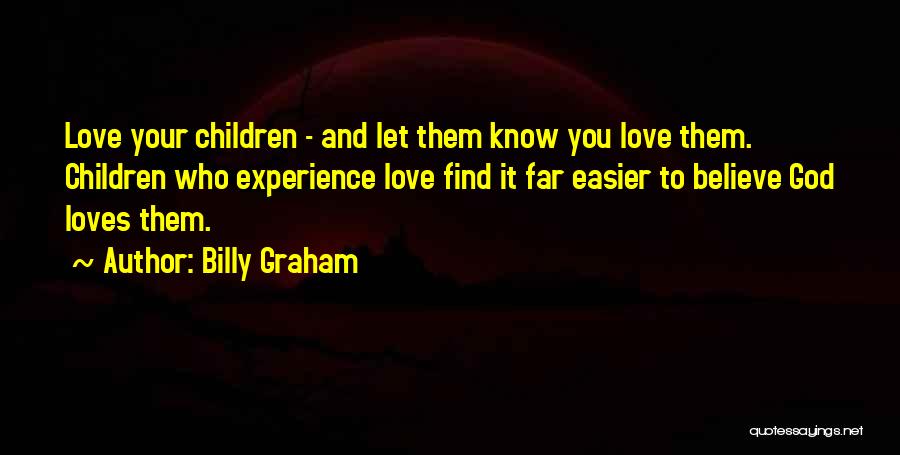 Love your children - and let them know you love them. Children who experience love find it far easier to believe God loves them.

~ Author: Billy Graham

quotessayings.net